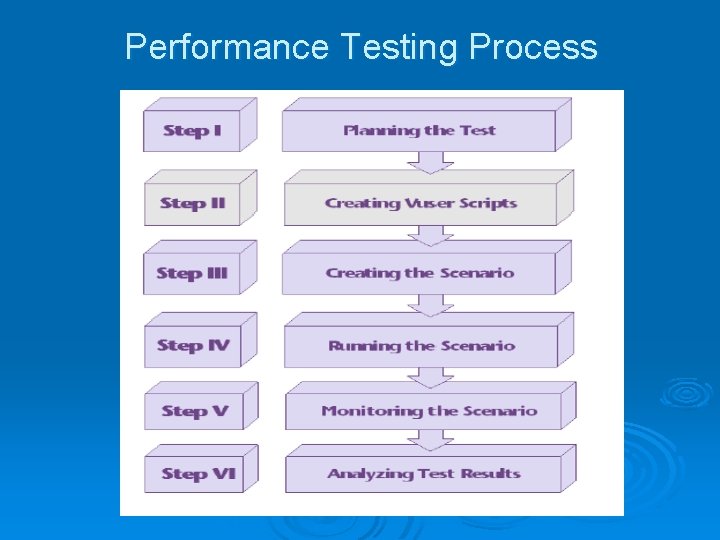 Performance Testing Process

Step I

Planning the Test

Step II

Creating Vuser Scripts

Step III

Creating the Scenario

Step IV

Running the Scenario

Step V

Monitoring the Scenario

Step VI

Analyzing Test Results